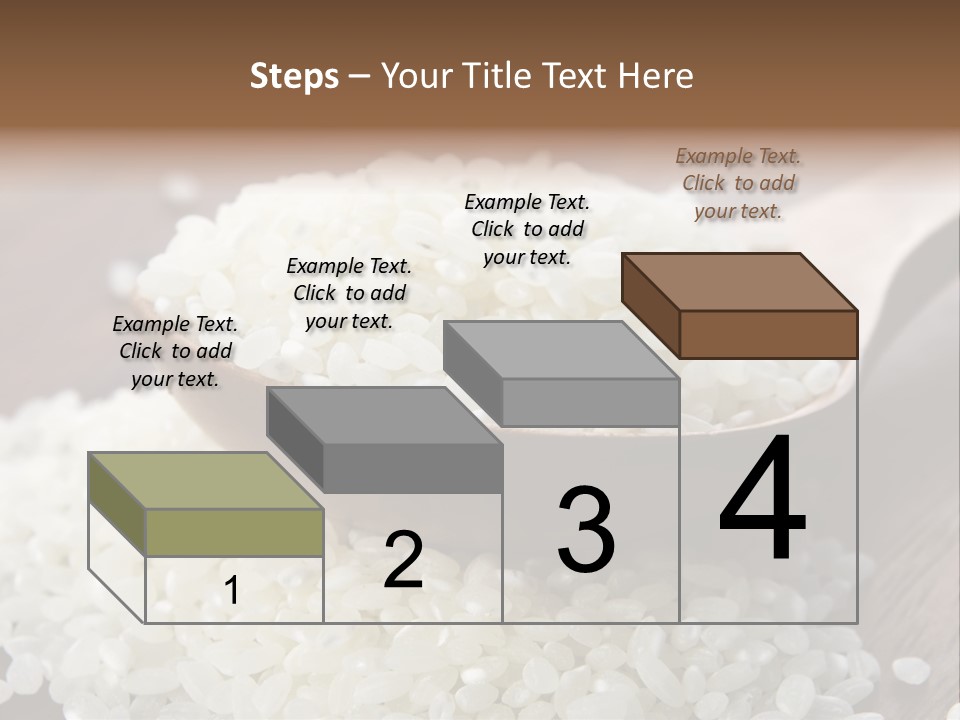 Steps – Your Title Text Here

Example Text. Click to add your text.

Example Text. Click to add your text.

Example Text. Click to add your text.

Example Text. Click to add your text.

1

2

3

4